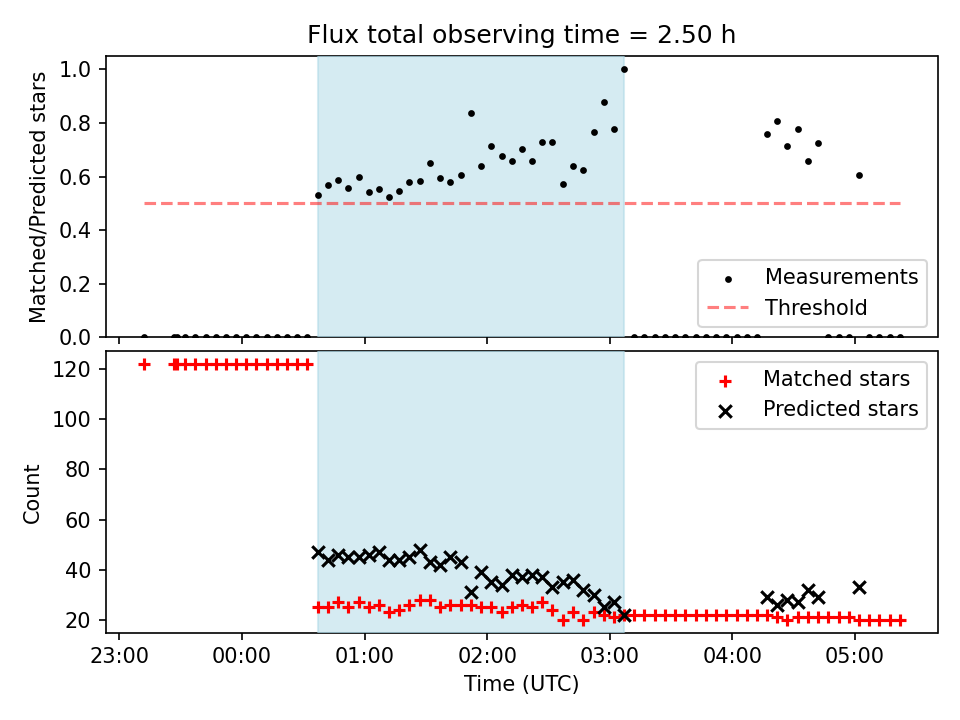 Flux total observing time = 2.50 h

Matched/Predicted stars

1.0
0.8
0.6
0.4
0.2
0.0

Measurements
Threshold

Count

120
100
80
60
40
20

Matched stars
Predicted stars

23:00
00:00
01:00
02:00
03:00
04:00
05:00

Time (UTC)